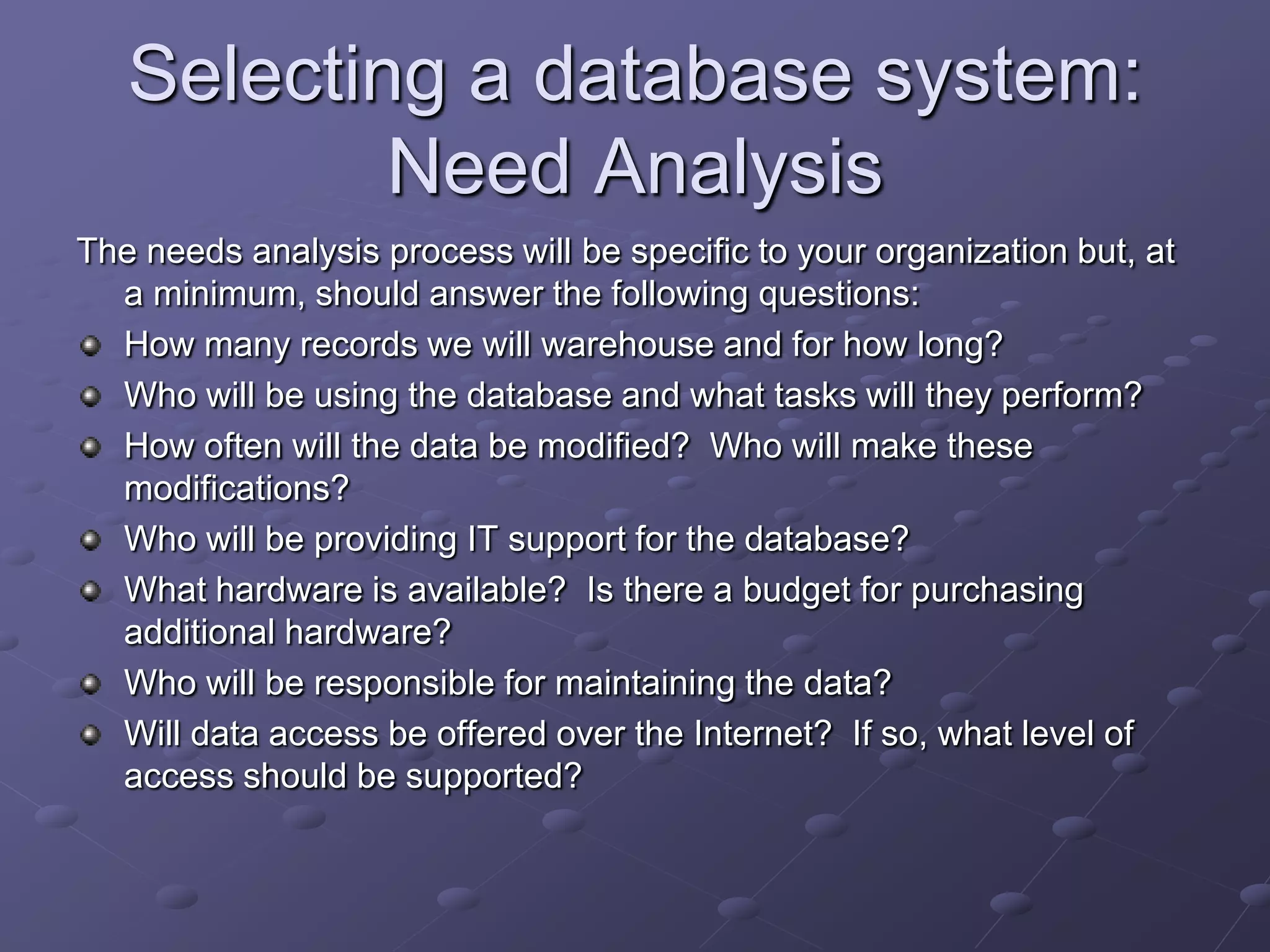 Selecting a database system: Need Analysis

The needs analysis process will be specific to your organization but, at a minimum, should answer the following questions:

- How many records we will warehouse and for how long?
- Who will be using the database and what tasks will they perform?
- How often will the data be modified? Who will make these modifications?
- Who will be providing IT support for the database?
- What hardware is available? Is there a budget for purchasing additional hardware?
- Who will be responsible for maintaining the data?
- Will data access be offered over the Internet? If so, what level of access should be supported?